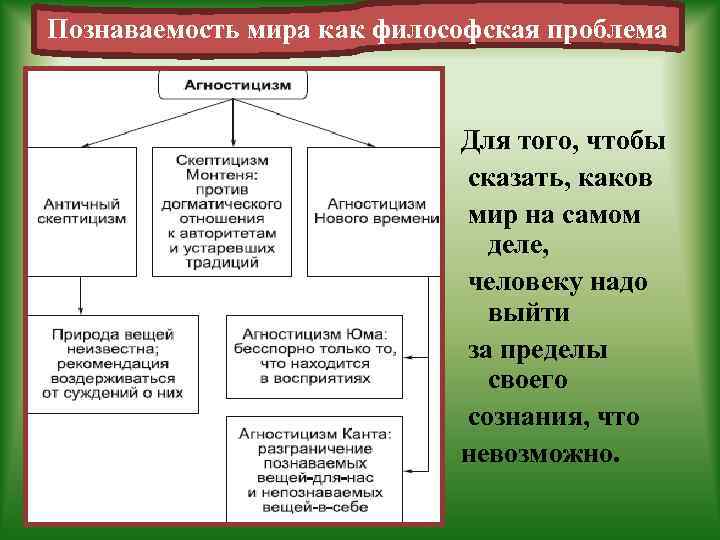 Познаваемость мира как философская проблема

Агностицизм

Античный скептицизм

Скептицизм Монтеня: против догматического отношения к авторитетам и устаревших традиций

Агностицизм Нового времени

Природа вещей неизвестна; рекомендация воздерживаться от суждений о них

Агностицизм Юма: бесспорно только то, что находится в восприятиях

Агностицизм Канта: разграничение познаваемых вещей-для-нас и непознаваемых вещей-в-себе

Для того, чтобы сказать, каков мир на самом деле, человеку надо выйти за пределы своего сознания, что невозможно.